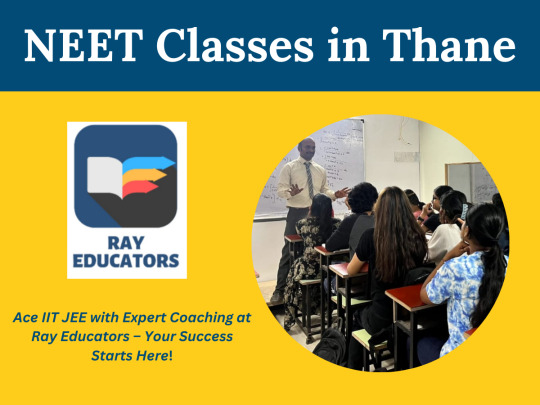 NEET Classes in Thane

RAY EDUCATORS

Ace IIT JEE with Expert Coaching at Ray Educators – Your Success Starts Here!